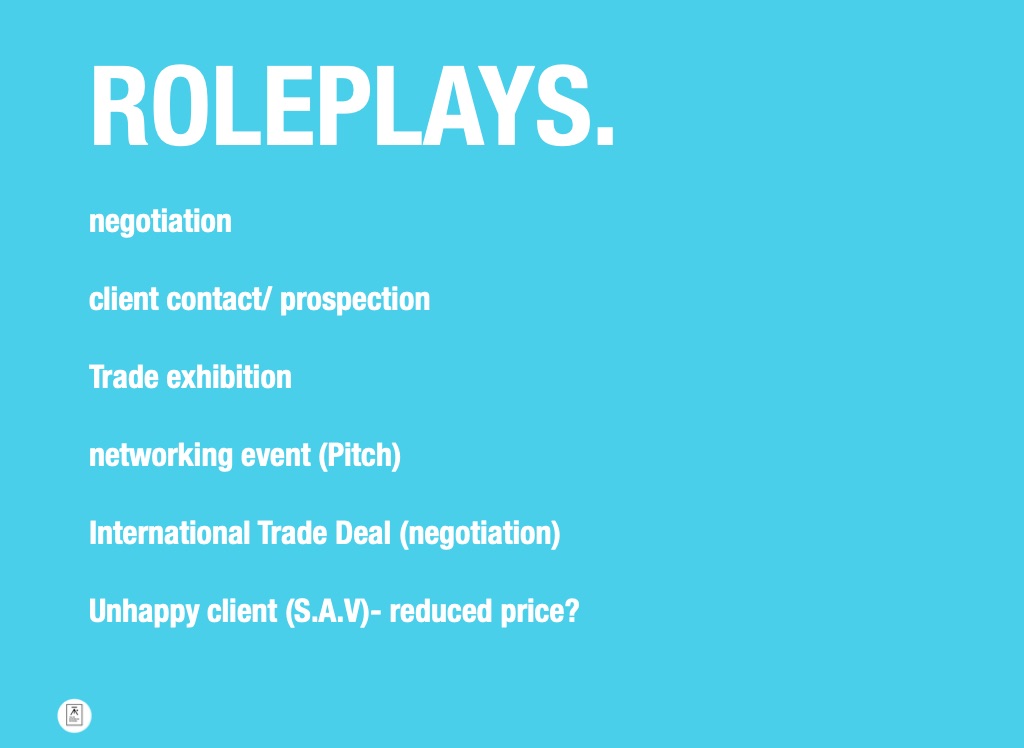 ROLEPLAYS.

negotiation

client contact/ prospection

Trade exhibition

networking event (Pitch)

International Trade Deal (negotiation)

Unhappy client (S.A.V)- reduced price?